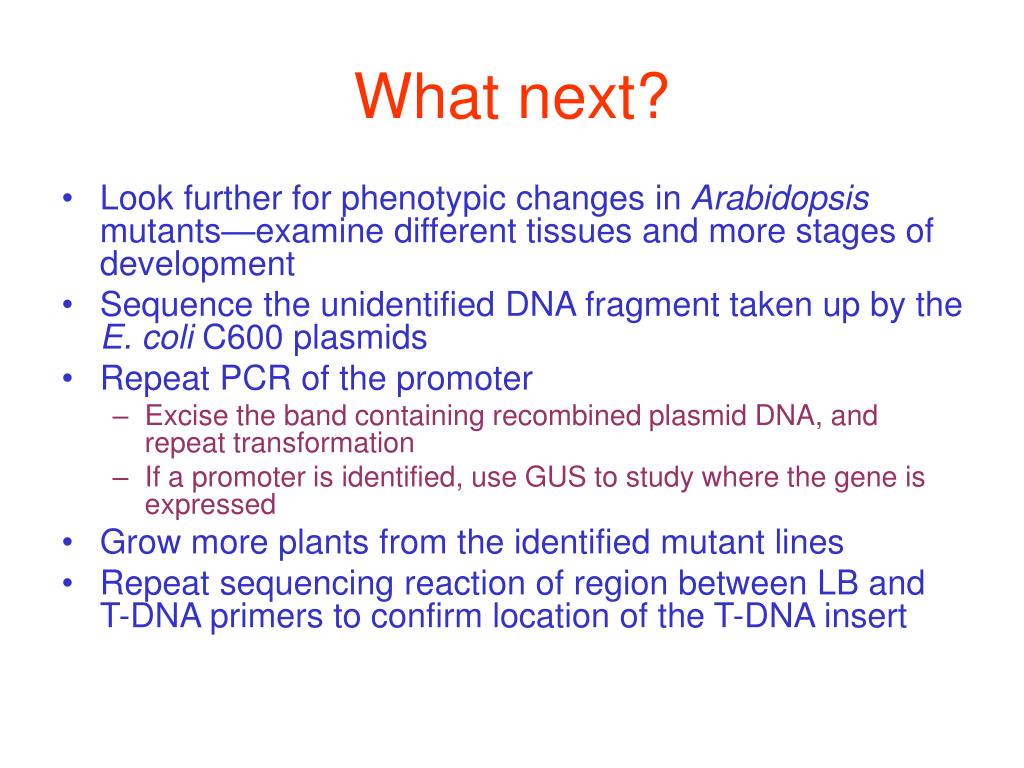 What next?

• Look further for phenotypic changes in Arabidopsis mutants—examine different tissues and more stages of development
• Sequence the unidentified DNA fragment taken up by the E. coli C600 plasmids
• Repeat PCR of the promoter
– Excise the band containing recombined plasmid DNA, and repeat transformation
– If a promoter is identified, use GUS to study where the gene is expressed
• Grow more plants from the identified mutant lines
• Repeat sequencing reaction of region between LB and T-DNA primers to confirm location of the T-DNA insert